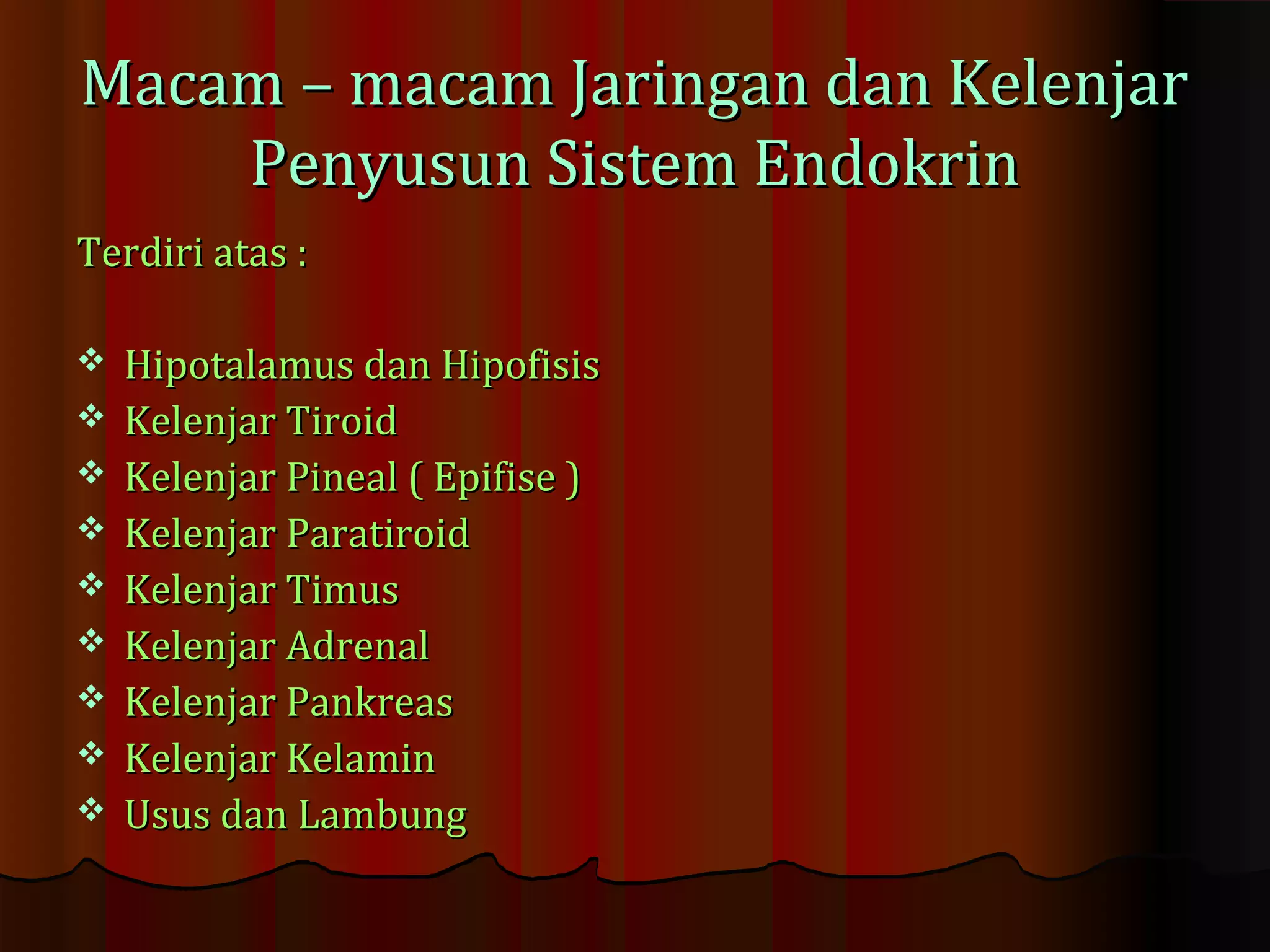 Macam – macam Jaringan dan Kelenjar Penyusun Sistem Endokrin

Terdiri atas :

❖ Hipotalamus dan Hipofisis
❖ Kelenjar Tiroid
❖ Kelenjar Pineal ( Epifise )
❖ Kelenjar Paratiroid
❖ Kelenjar Timus
❖ Kelenjar Adrenal
❖ Kelenjar Pankreas
❖ Kelenjar Kelamin
❖ Usus dan Lambung